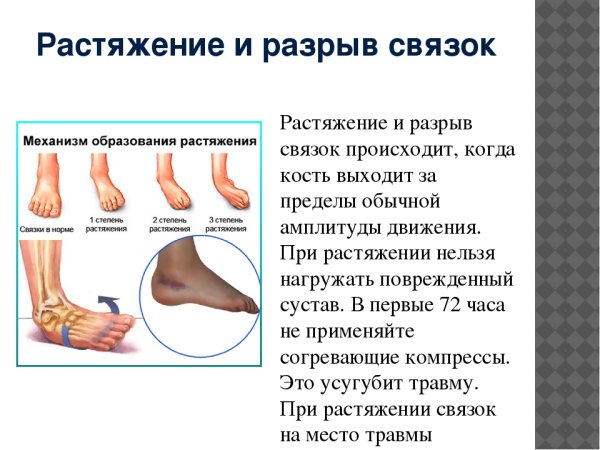 Растяжение и разрыв связок

Механизм образования растяжения

Связки в норме

1 степень растяжения

2 степень растяжения

3 степень растяжения

Растяжение и разрыв связок происходит, когда кость выходит за пределы обычной амплитуды движения. При растяжении нельзя нагружать поврежденный сустав. В первые 72 часа не применяйте согревающие компрессы. Это усугубит травму. При растяжении связок на место травмы